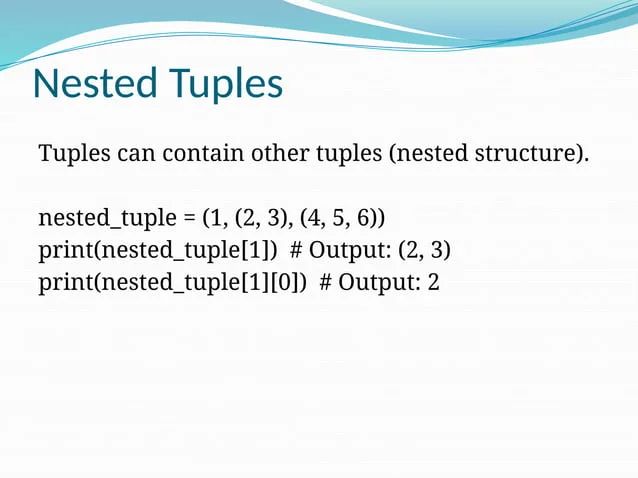 Nested Tuples

Tuples can contain other tuples (nested structure).

nested_tuple = (1, (2, 3), (4, 5, 6))
print(nested_tuple[1])  # Output: (2, 3)
print(nested_tuple[1][0])  # Output: 2